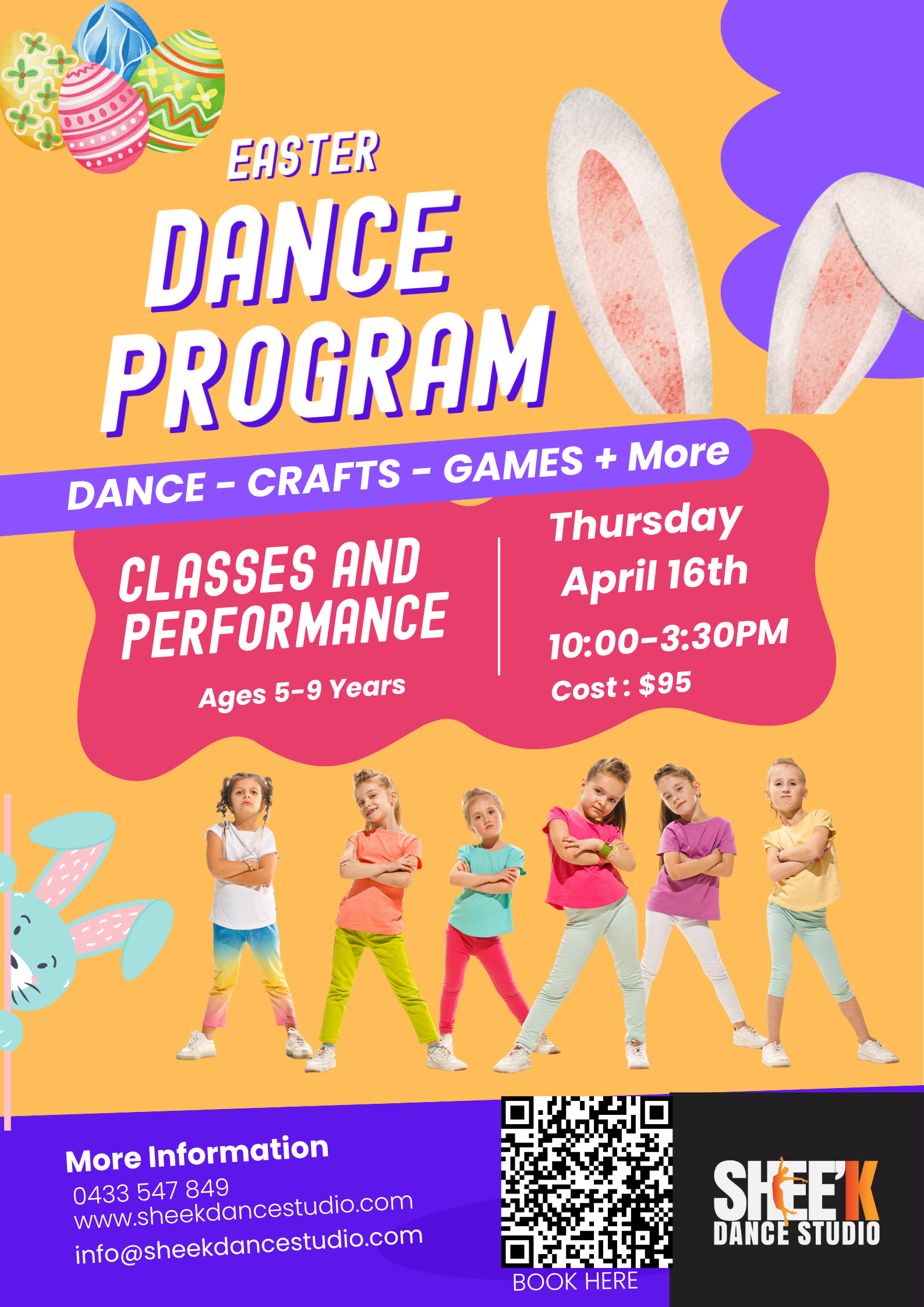 EASTER
DANCE PROGRAM

DANCE - CRAFTS - GAMES + More

CLASSES AND PERFORMANCE

Ages 5-9 Years

Thursday
April 16th
10:00-3:30PM
Cost : $95

More Information
0433 547 849
www.sheekdancestudio.com
info@sheekdancestudio.com

BOOK HERE

SHEE'K
DANCE STUDIO